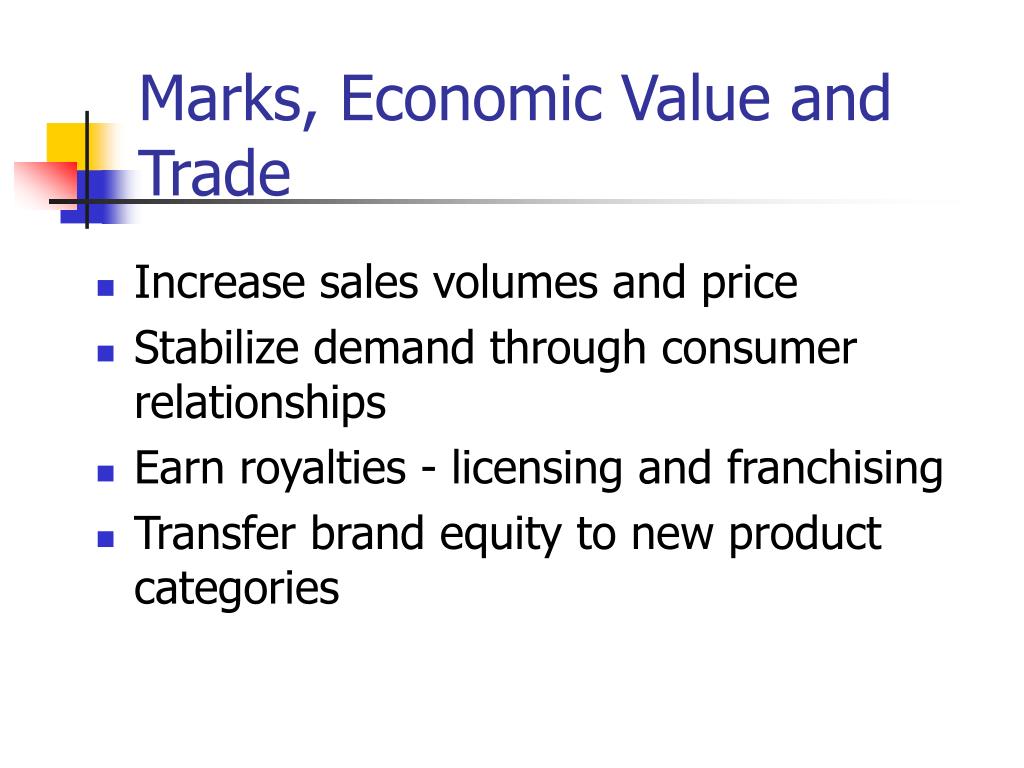 Marks, Economic Value and Trade

- Increase sales volumes and price
- Stabilize demand through consumer relationships
- Earn royalties - licensing and franchising
- Transfer brand equity to new product categories